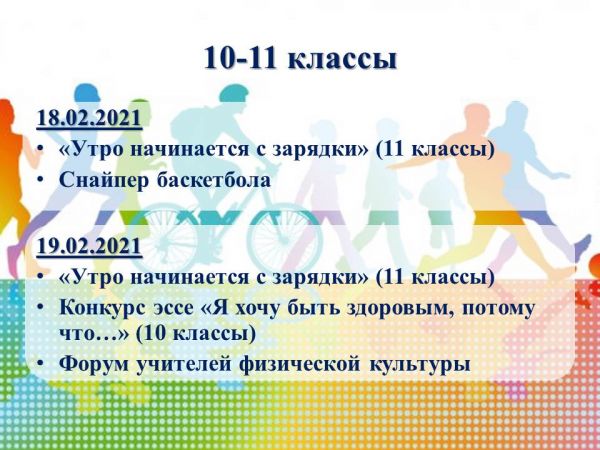 10-11 классы

18.02.2021

• «Утро начинается с зарядки» (11 классы)
• Снайпер баскетбола

19.02.2021

• «Утро начинается с зарядки» (11 классы)
• Конкурс эссе «Я хочу быть здоровым, потому что…» (10 классы)
• Форум учителей физической культуры